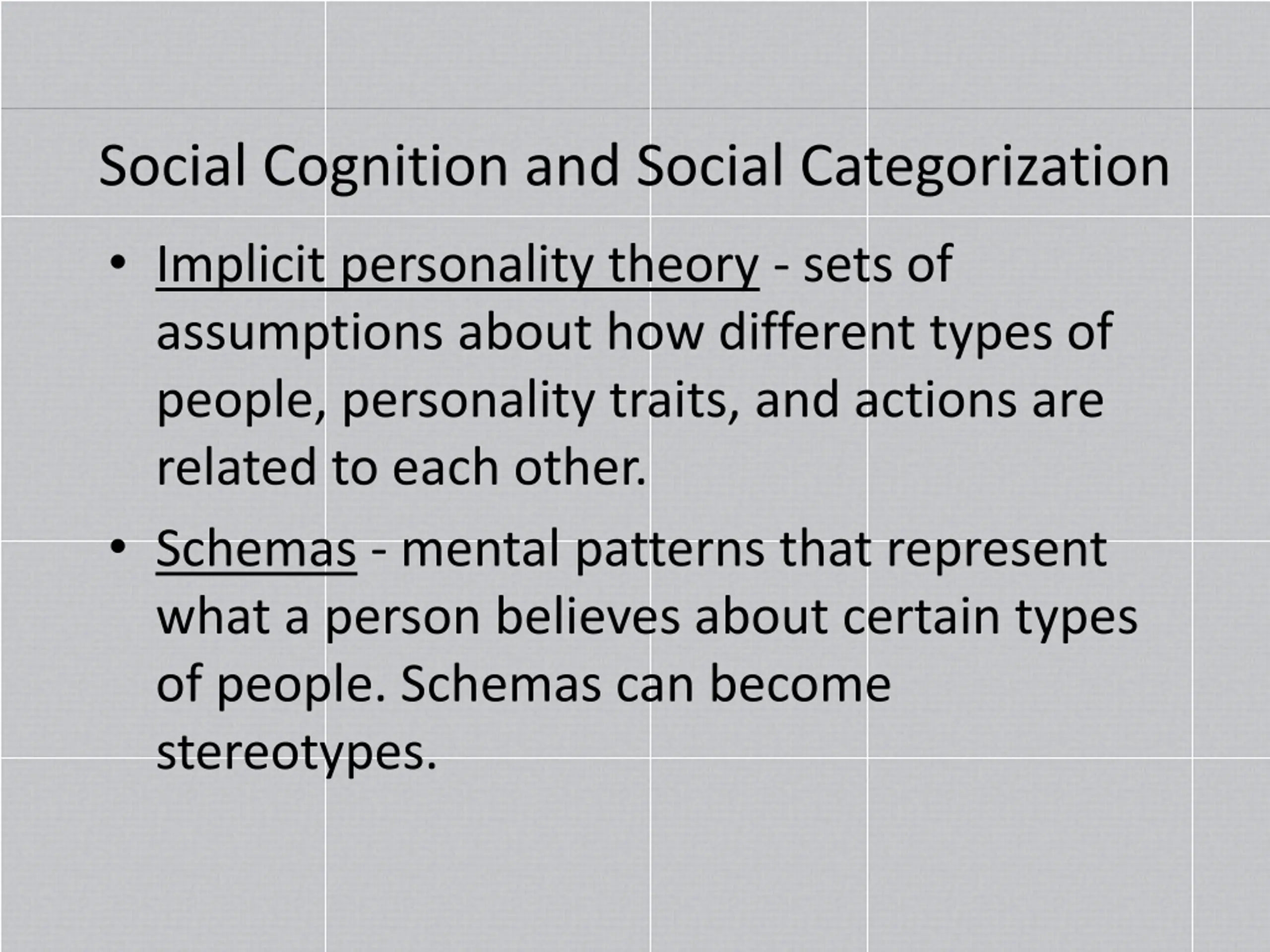 Social Cognition and Social Categorization

• Implicit personality theory - sets of assumptions about how different types of people, personality traits, and actions are related to each other.

• Schemas - mental patterns that represent what a person believes about certain types of people. Schemas can become stereotypes.